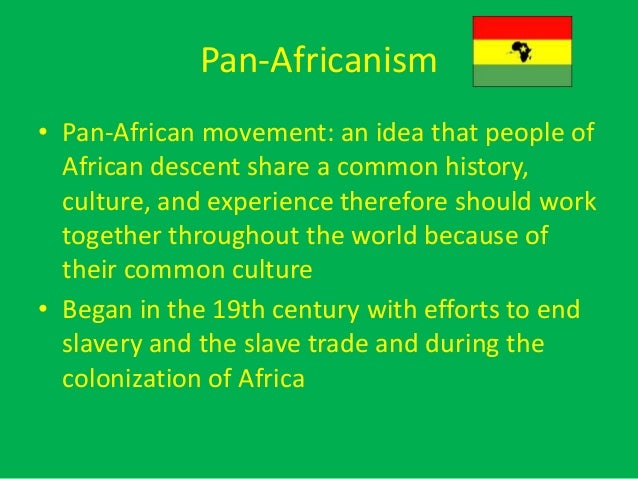 Pan-Africanism

• Pan-African movement: an idea that people of African descent share a common history, culture, and experience therefore should work together throughout the world because of their common culture
• Began in the 19th century with efforts to end slavery and the slave trade and during the colonization of Africa